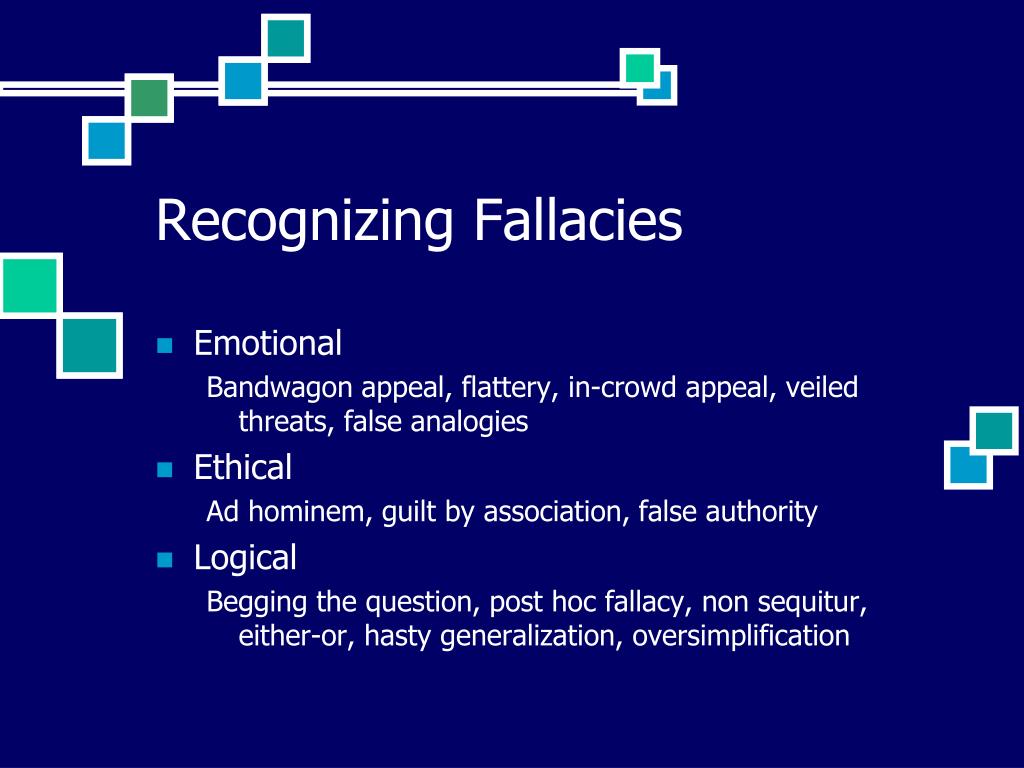 Recognizing Fallacies

Emotional
Bandwagon appeal, flattery, in-crowd appeal, veiled threats, false analogies

Ethical
Ad hominem, guilt by association, false authority

Logical
Begging the question, post hoc fallacy, non sequitur, either-or, hasty generalization, oversimplification